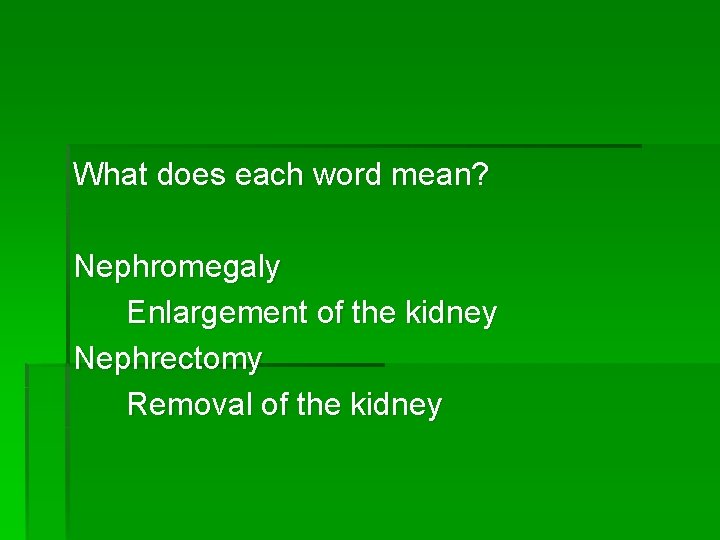 What does each word mean?

Nephromegaly
Enlargement of the kidney
Nephrectomy
Removal of the kidney